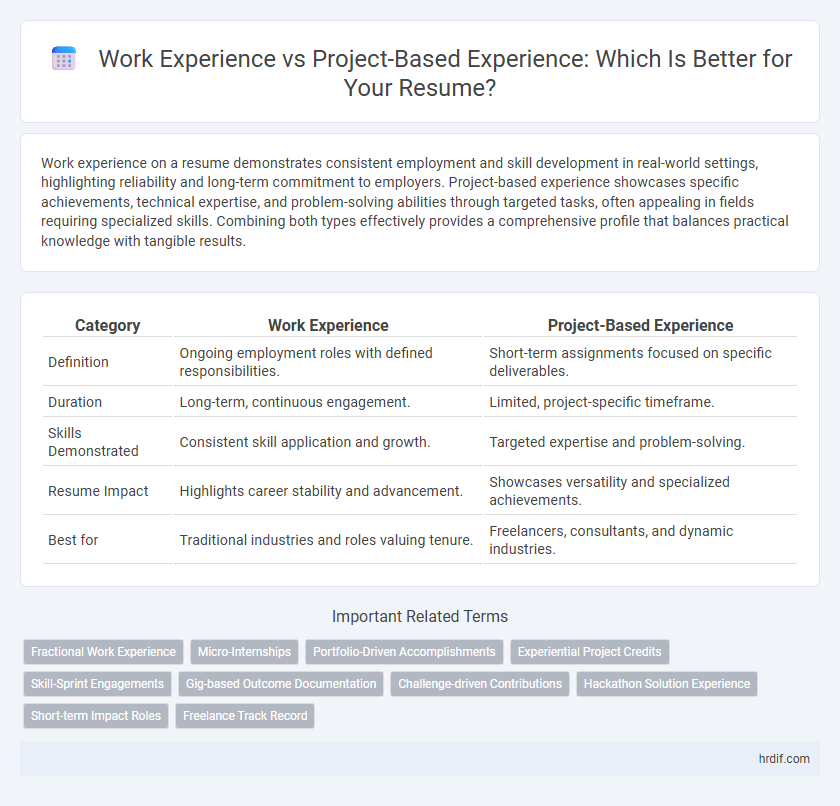 Work Experience vs Project-Based Experience: Which Is Better for Your Resume?

Work experience on a resume demonstrates consistent employment and skill development in real-world settings, highlighting reliability and long-term commitment to employers. Project-based experience showcases specific achievements, technical expertise, and problem-solving abilities through targeted tasks, often appealing in fields requiring specialized skills. Combining both types effectively provides a comprehensive profile that balances practical knowledge with tangible results.

| Category | Work Experience | Project-Based Experience |
|---|---|---|
| Definition | Ongoing employment roles with defined responsibilities. | Short-term assignments focused on specific deliverables. |
| Duration | Long-term, continuous engagement. | Limited, project-specific timeframe. |
| Skills Demonstrated | Consistent skill application and growth. | Targeted expertise and problem-solving. |
| Resume Impact | Highlights career stability and advancement. | Showcases versatility and specialized achievements. |
| Best for | Traditional industries and roles valuing tenure. | Freelancers, consultants, and dynamic industries. |

Important Related Terms

Fractional Work Experience
Micro-Internships
Portfolio-Driven Accomplishments
Experiential Project Credits
Skill-Sprint Engagements
Gig-based Outcome Documentation
Challenge-driven Contributions
Hackathon Solution Experience
Short-term Impact Roles
Freelance Track Record

hrdif.com